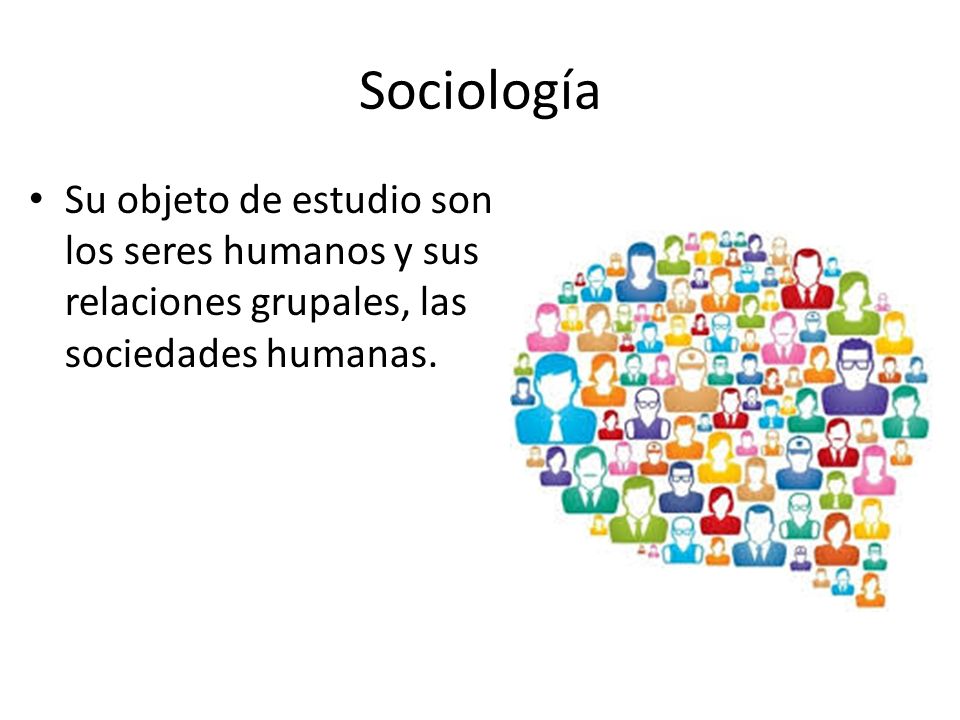 Sociología

• Su objeto de estudio son los seres humanos y sus relaciones grupales, las sociedades humanas.